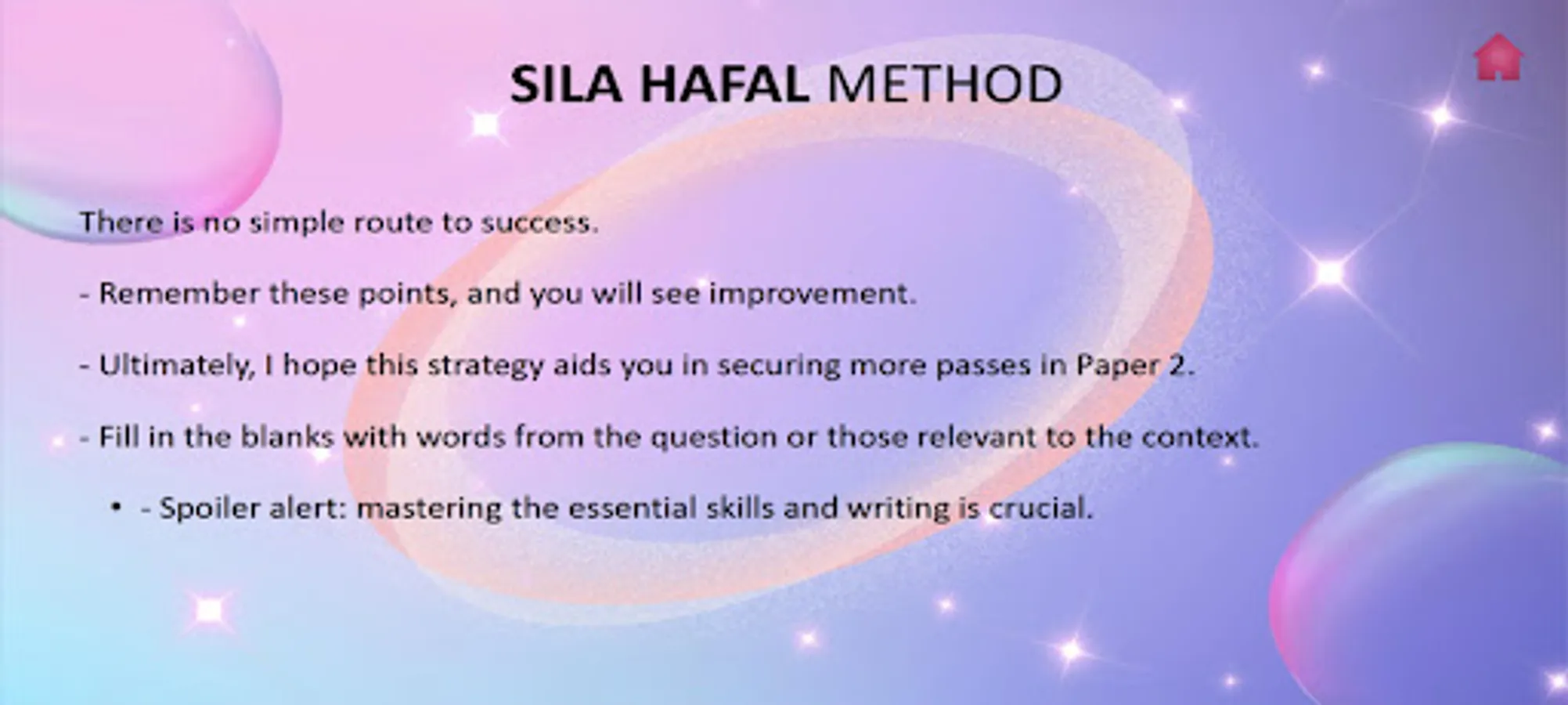 SILA HAFAL METHOD

There is no simple route to success.

- Remember these points, and you will see improvement.

- Ultimately, I hope this strategy aids you in securing more passes in Paper 2.

- Fill in the blanks with words from the question or those relevant to the context.

• - Spoiler alert: mastering the essential skills and writing is crucial.